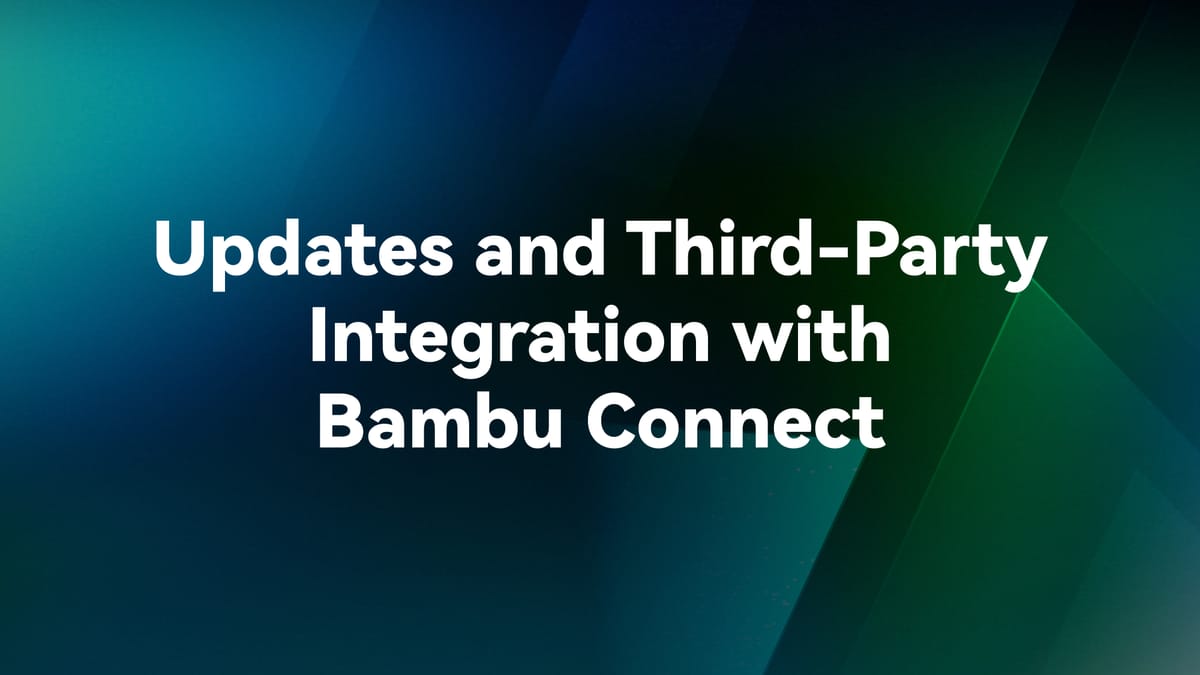 Updates and Third-Party Integration with Bambu Connect